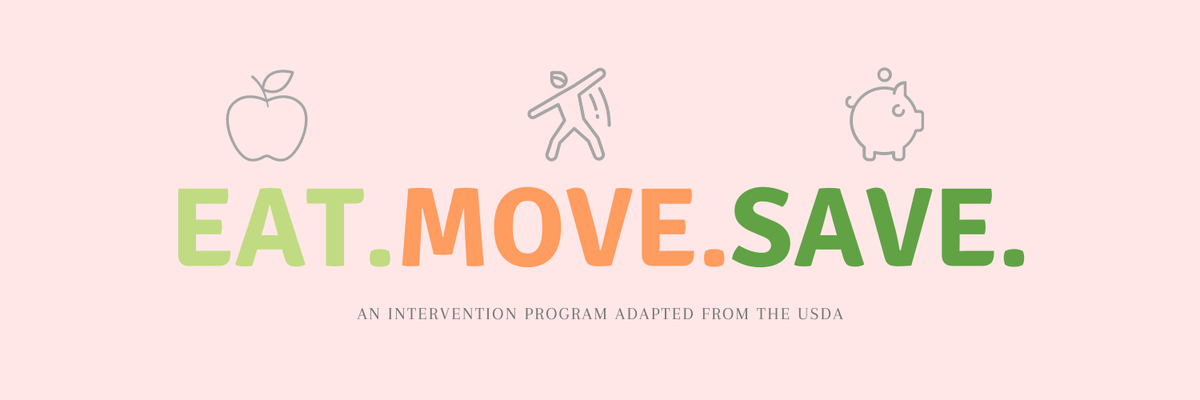 EAT.MOVE.SAVE.

AN INTERVENTION PROGRAM ADAPTED FROM THE USDA